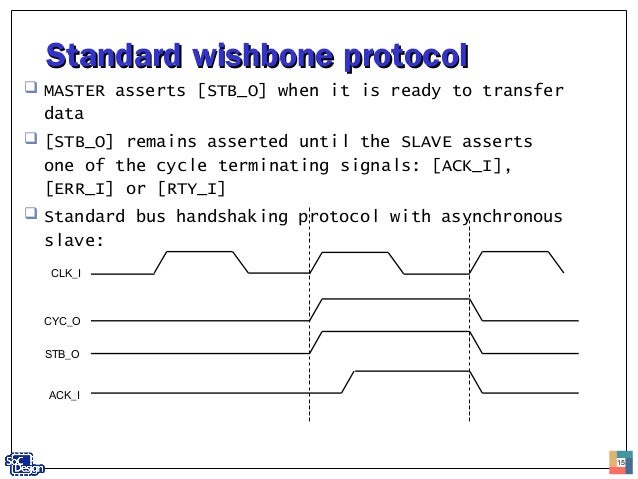 Standard wishbone protocol

MASTER asserts [STB_O] when it is ready to transfer data

[STB_O] remains asserted until the SLAVE asserts one of the cycle terminating signals: [ACK_I], [ERR_I] or [RTY_I]

Standard bus handshaking protocol with asynchronous slave:

CLK_I

CYC_O

STB_O

ACK_I

SoC Design

15